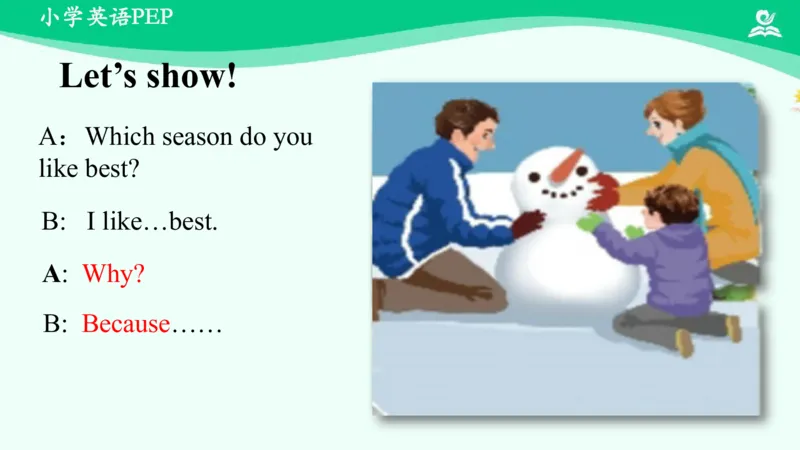 小学英语PEP

Let’s show!

A：Which season do you like best?

B: I like…best.

A: Why?

B: Because……